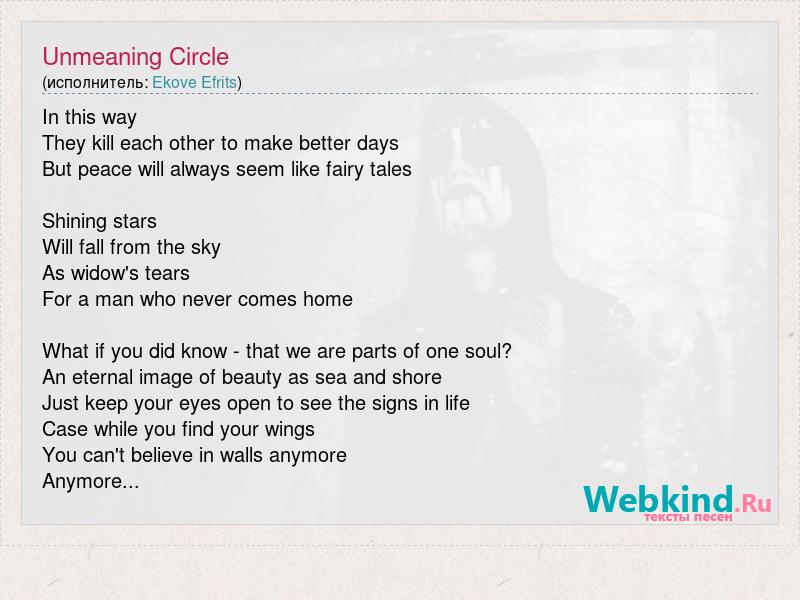 Unmeaning Circle
(исполнитель: Ekove Efrits)

In this way
They kill each other to make better days
But peace will always seem like fairy tales

Shining stars
Will fall from the sky
As widow's tears
For a man who never comes home

What if you did know - that we are parts of one soul?
An eternal image of beauty as sea and shore
Just keep your eyes open to see the signs in life
Case while you find your wings
You can't believe in walls anymore
Anymore...

Webkind.Ru
тексты песен